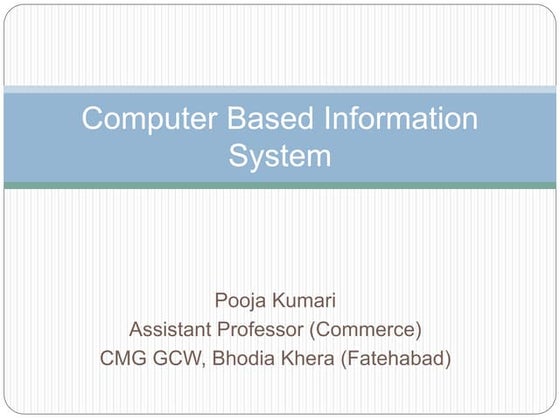 Computer Based Information System

Pooja Kumari
Assistant Professor (Commerce)
CMG GCW, Bhodia Khera (Fatehabad)